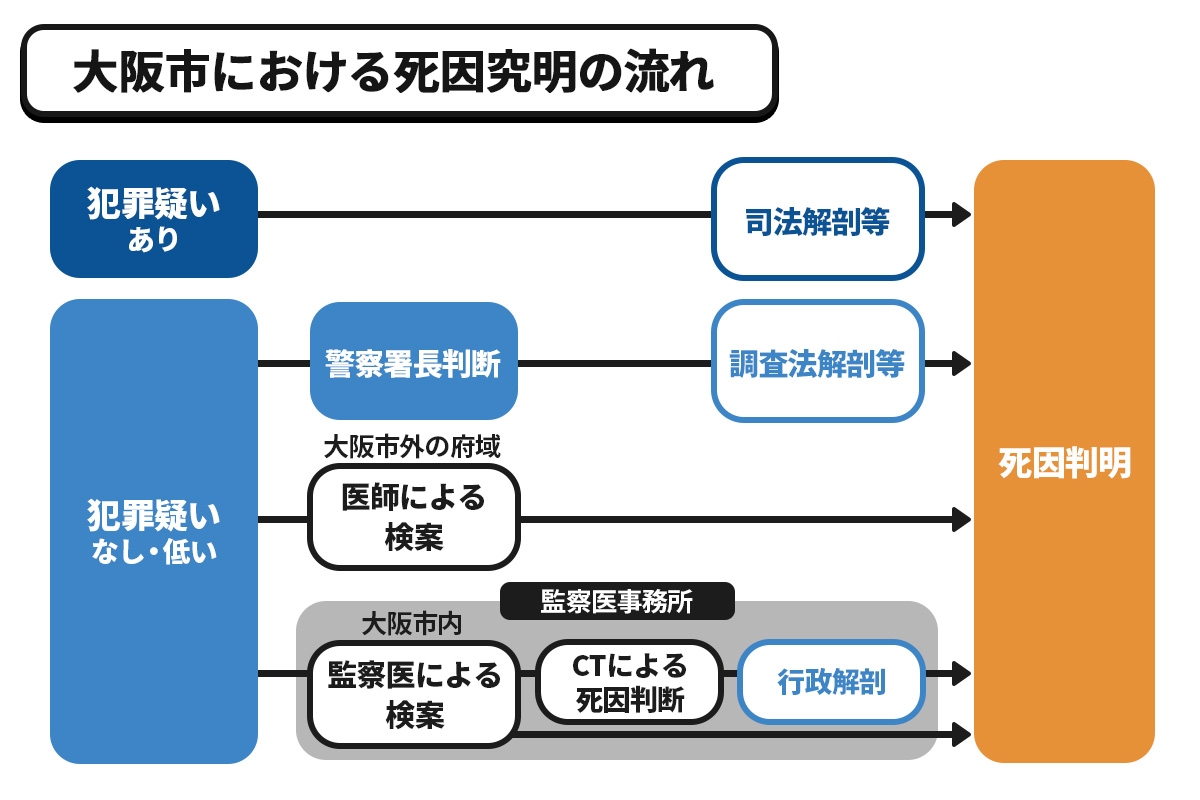 大阪市における死因究明の流れ

犯罪疑い
あり

司法解剖等

犯罪疑い
なし・低い

警察署長判断

調査法解剖等

大阪市外の府域

医師による
検案

監察医事務所

大阪市内

監察医による
検案

CTによる
死因判断

行政解剖

死因判明